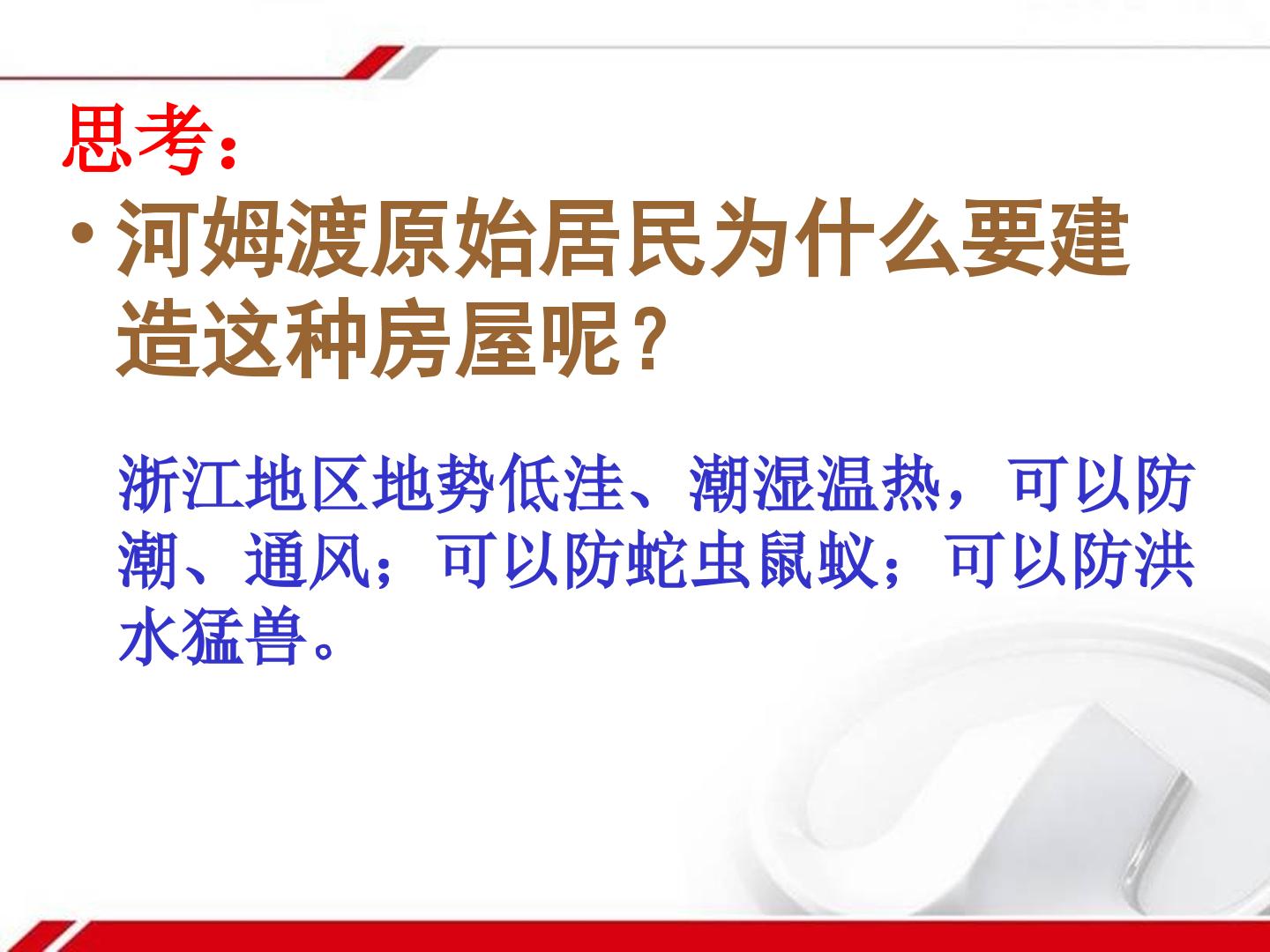 思考：

• 河姆渡原始居民为什么要建造这种房屋呢？

浙江地区地势低洼、潮湿温热，可以防潮、通风；可以防蛇虫鼠蚁；可以防洪水猛兽。